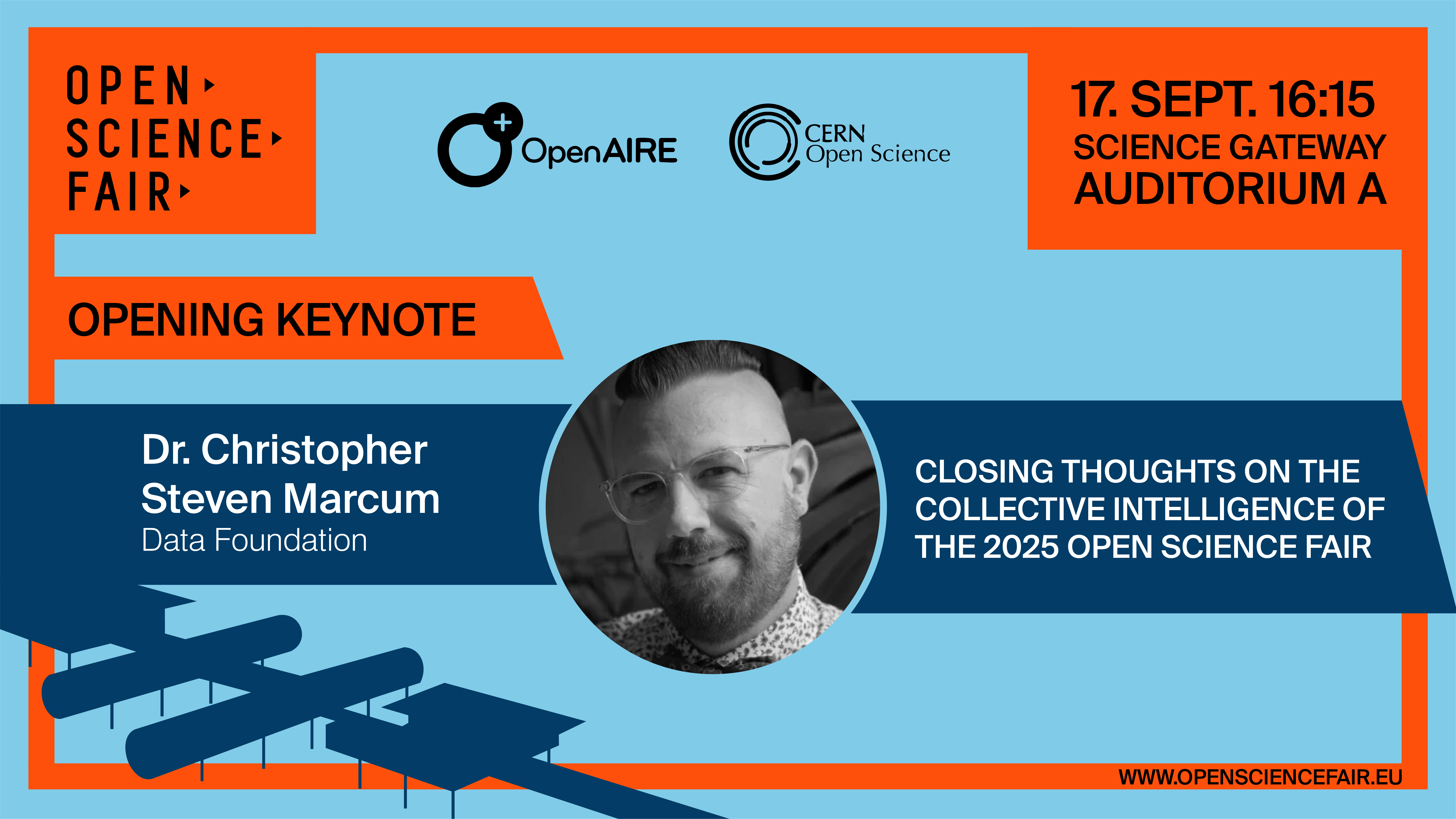 OPEN
SCIENCE
FAIR

OpenAIRE

CERN
Open Science

17. SEPT. 16:15
SCIENCE GATEWAY
AUDITORIUM A

OPENING KEYNOTE

Dr. Christopher Steven Marcum
Data Foundation

CLOSING THOUGHTS ON THE COLLECTIVE INTELLIGENCE OF THE 2025 OPEN SCIENCE FAIR

WWW.OPENSCIENCEFAIR.EU